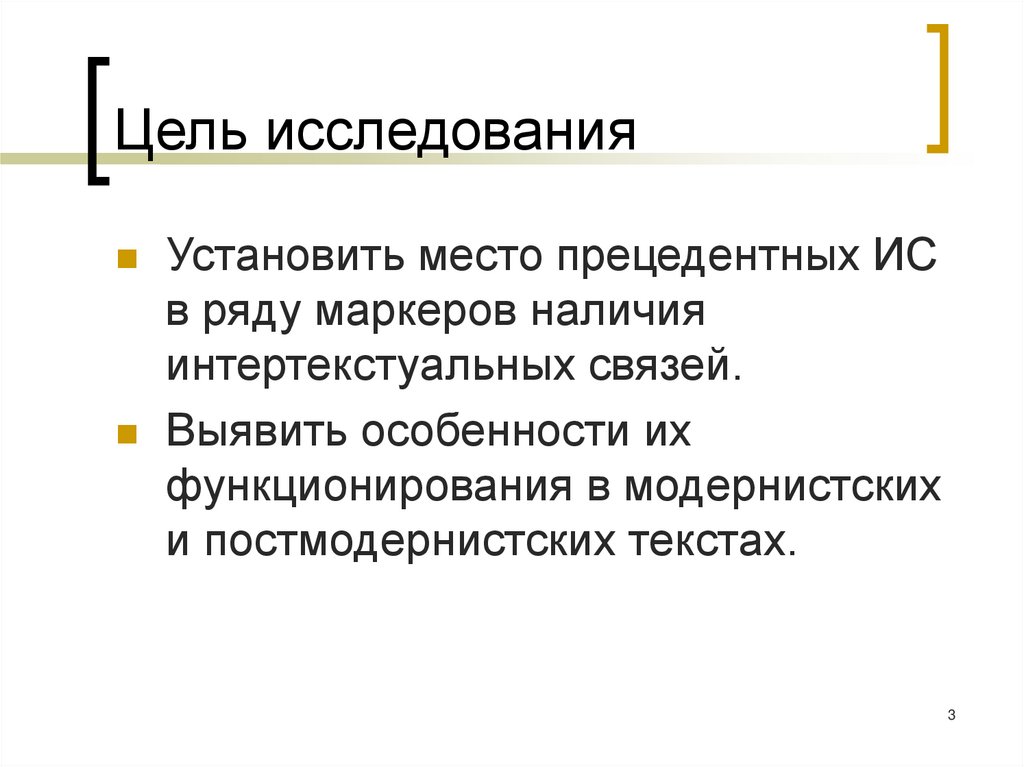 Цель исследования

Установить место прецедентных ИС в ряду маркеров наличия интертекстуальных связей.

Выявить особенности их функционирования в модернистских и постмодернистских текстах.

3